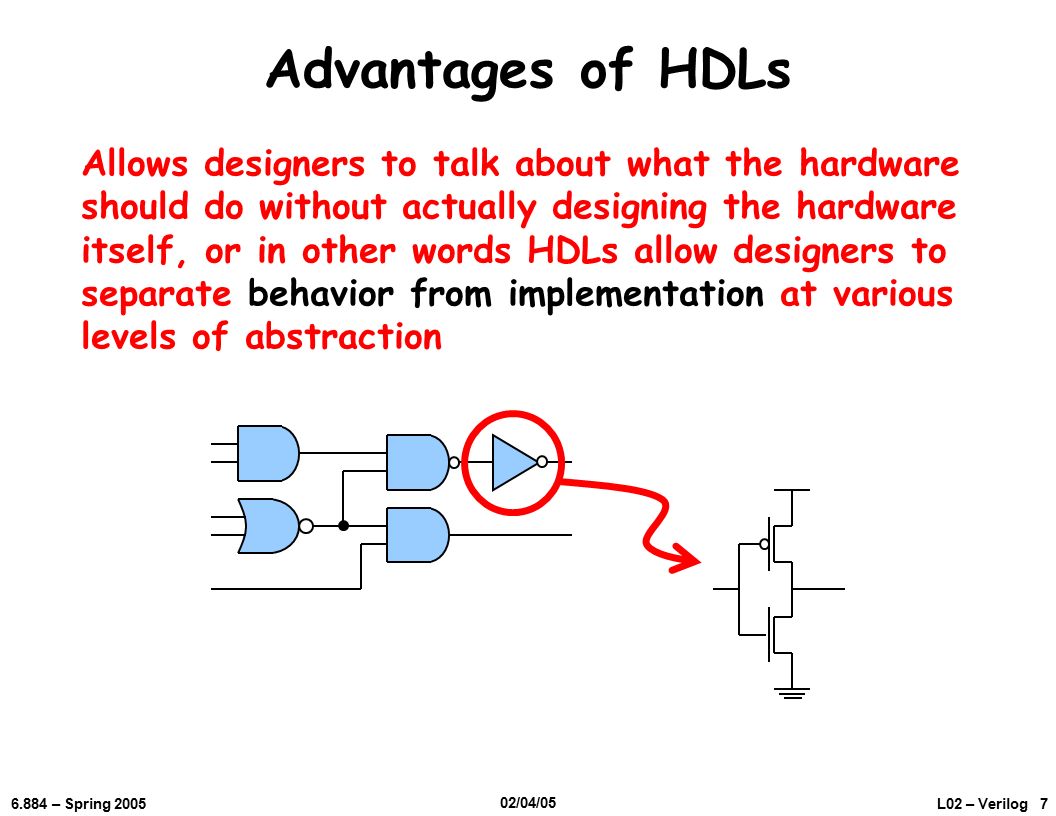 Advantages of HDLs

Allows designers to talk about what the hardware should do without actually designing the hardware itself, or in other words HDLs allow designers to separate behavior from implementation at various levels of abstraction

6.884 – Spring 2005

02/04/05

L02 – Verilog 7